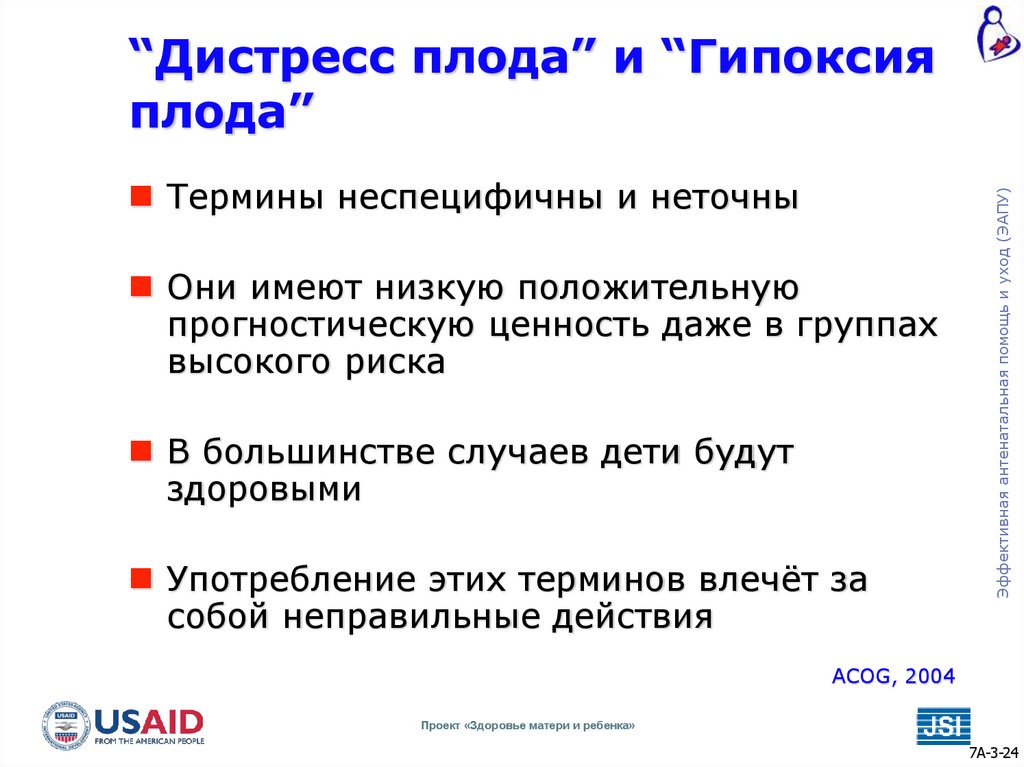 “Дистресс плода” и “Гипоксия плода”

Термины неспецифичны и неточны

Они имеют низкую положительную прогностическую ценность даже в группах высокого риска

В большинстве случаев дети будут здоровыми

Употребление этих терминов влечёт за собой неправильные действия

ACOG, 2004

Эффективная антенатальная помощь и уход (ЭАПУ)

USAID
FROM THE AMERICAN PEOPLE

Проект «Здоровье матери и ребенка»

JSI

7A-3-24